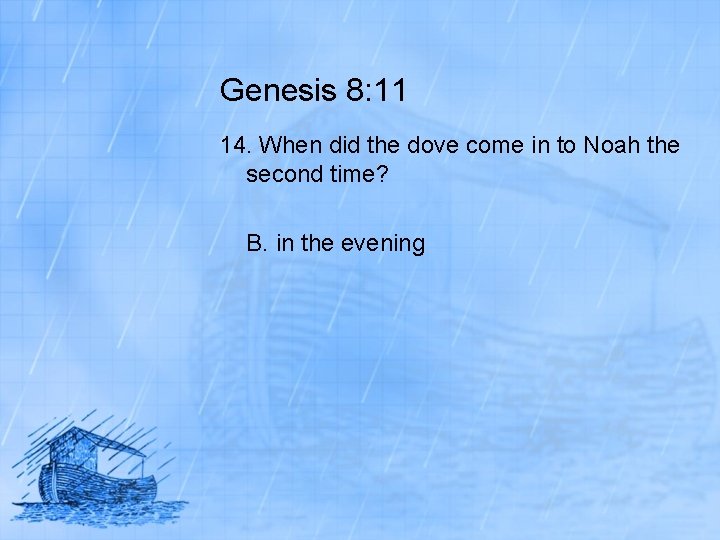 Genesis 8:11

14. When did the dove come in to Noah the second time?

B. in the evening